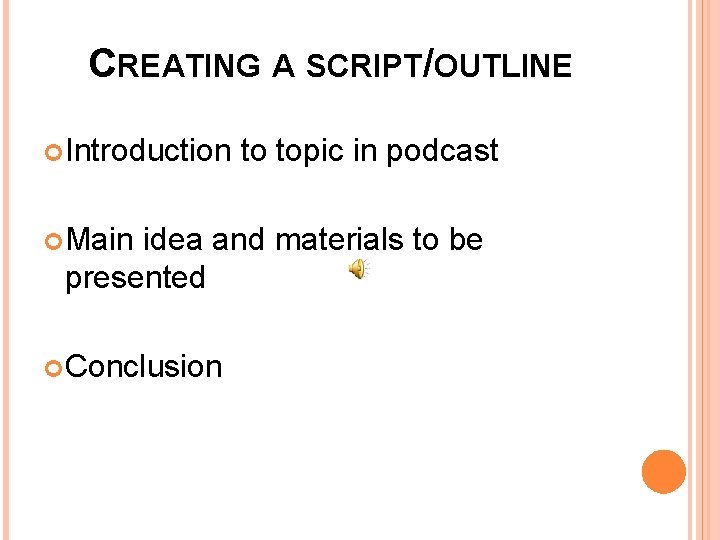 CREATING A SCRIPT/OUTLINE

Introduction to topic in podcast

Main idea and materials to be presented

Conclusion